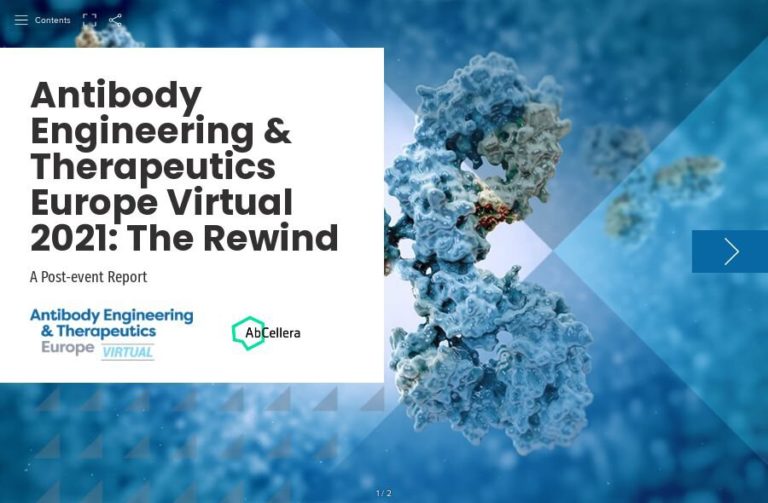 Contents

Antibody Engineering & Therapeutics Europe Virtual 2021: The Rewind

A Post-event Report

Antibody Engineering & Therapeutics Europe VIRTUAL

AbCellera

1 / 2